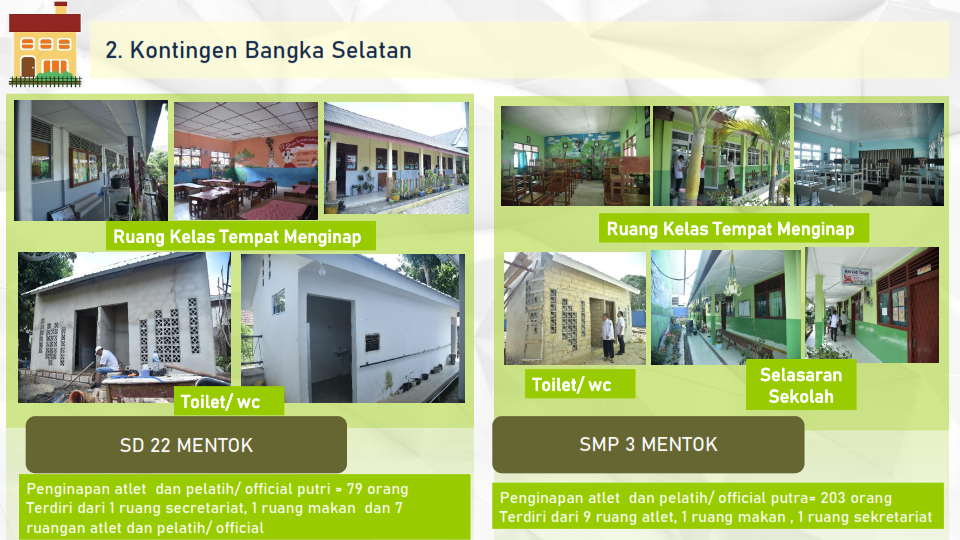 2. Kontingen Bangka Selatan

Ruang Kelas Tempat Menginap

Toilet/ wc

SD 22 MENTOK

Penginapan atlet dan pelatih/ official putri = 79 orang
Terdiri dari 1 ruang secretariat, 1 ruang makan dan 7 ruangan atlet dan pelatih/ official

Ruang Kelas Tempat Menginap

Toilet/ wc

Selasaran Sekolah

SMP 3 MENTOK

Penginapan atlet dan pelatih/ official putra= 203 orang
Terdiri dari 9 ruang atlet, 1 ruang makan , 1 ruang sekretariat